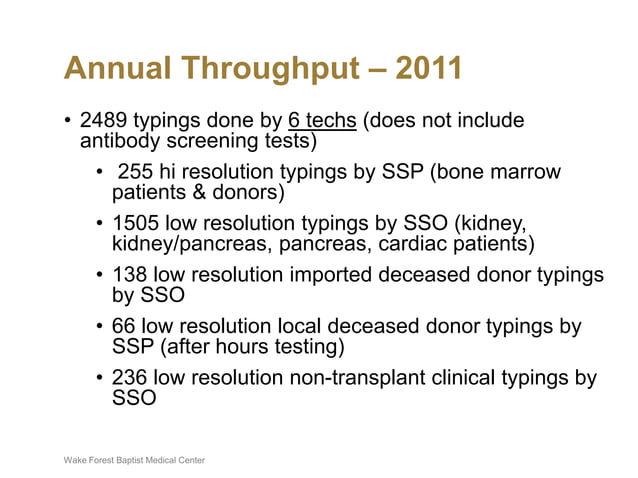 Annual Throughput – 2011

• 2489 typings done by 6 techs (does not include antibody screening tests)

  • 255 hi resolution typings by SSP (bone marrow patients & donors)

  • 1505 low resolution typings by SSO (kidney, kidney/pancreas, pancreas, cardiac patients)

  • 138 low resolution imported deceased donor typings by SSO

  • 66 low resolution local deceased donor typings by SSP (after hours testing)

  • 236 low resolution non-transplant clinical typings by SSO

Wake Forest Baptist Medical Center